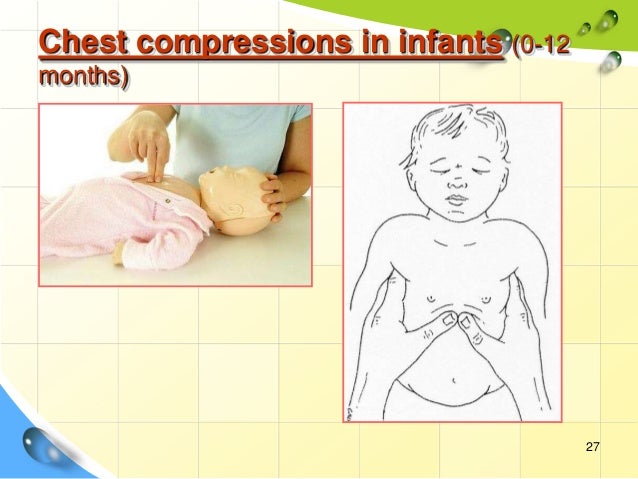 Chest compressions in infants (0-12 months)

27